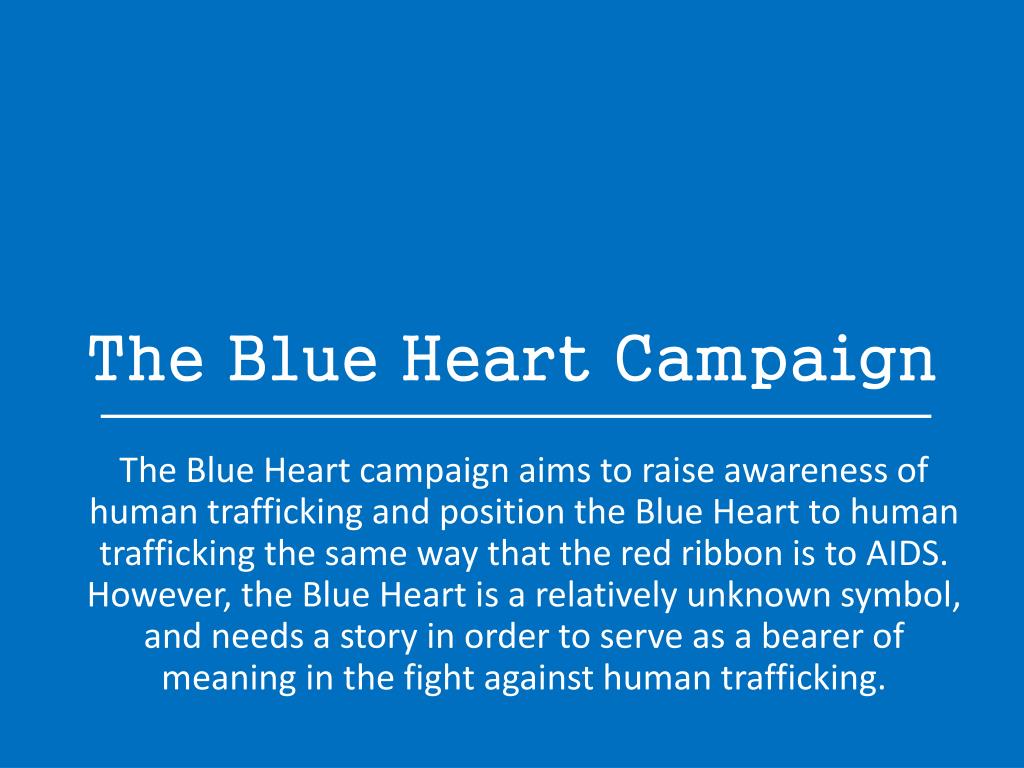 The Blue Heart Campaign

The Blue Heart campaign aims to raise awareness of human trafficking and position the Blue Heart to human trafficking the same way that the red ribbon is to AIDS. However, the Blue Heart is a relatively unknown symbol, and needs a story in order to serve as a bearer of meaning in the fight against human trafficking.